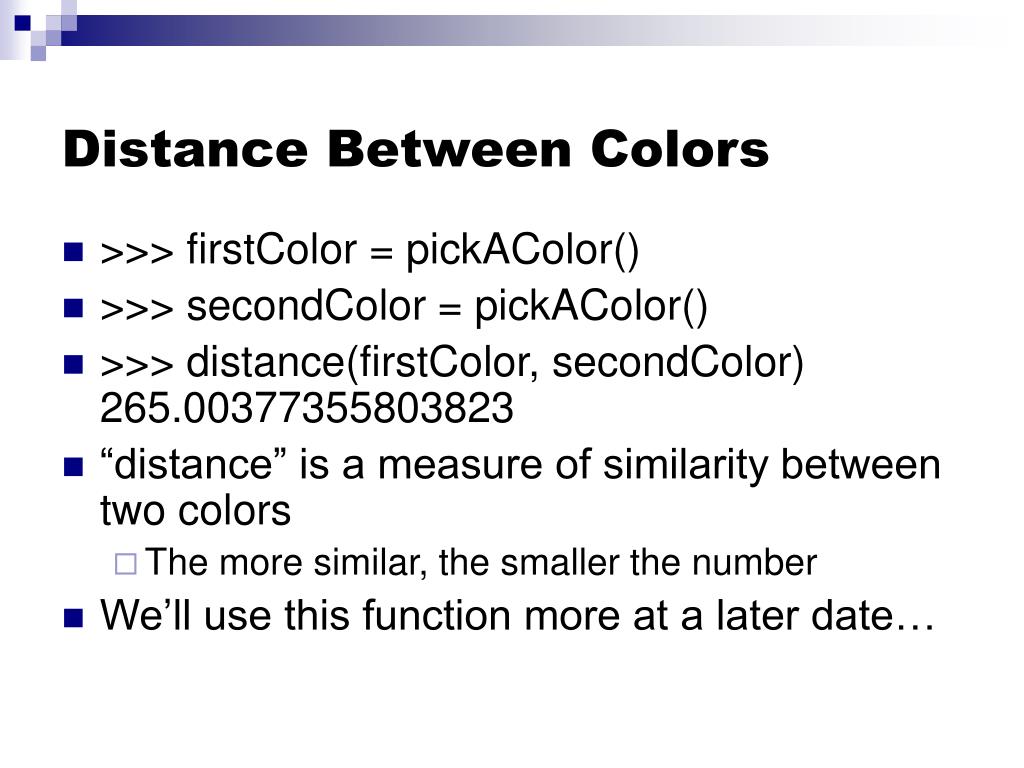 Distance Between Colors

- >>> firstColor = pickAColor()
- >>> secondColor = pickAColor()
- >>> distance(firstColor, secondColor)
265.00377355803823
- “distance” is a measure of similarity between two colors
  - The more similar, the smaller the number
- We’ll use this function more at a later date…